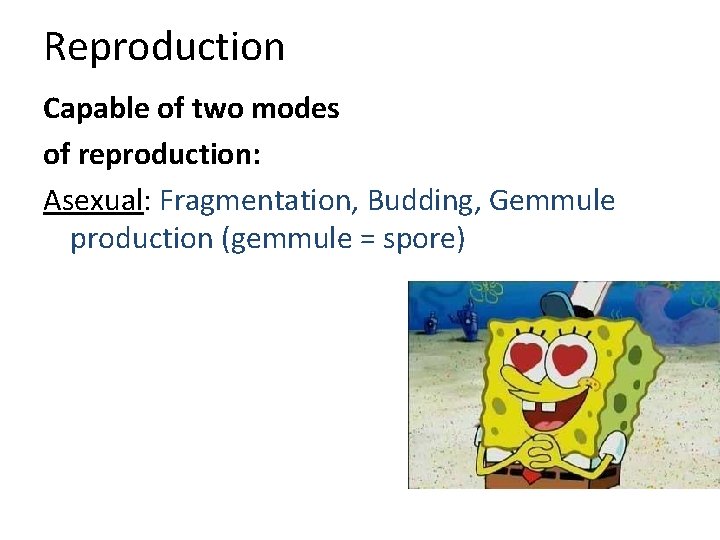 Reproduction

Capable of two modes of reproduction:

Asexual: Fragmentation, Budding, Gemmule production (gemmule = spore)